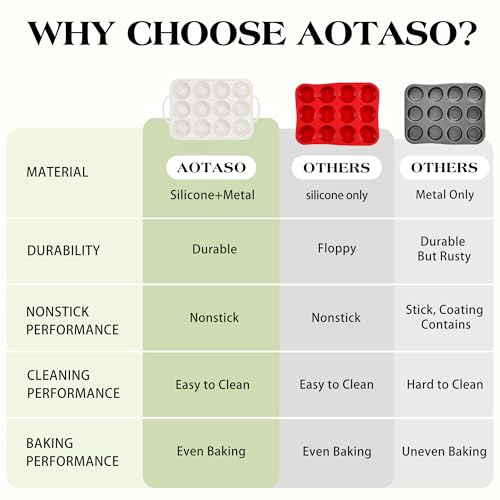 WHY CHOOSE AOTASO?

| | AOTASO | OTHERS | OTHERS |
|---|---|---|---|
| MATERIAL | Silicone+Metal | silicone only | Metal Only |
| DURABILITY | Durable | Floppy | Durable But Rusty |
| NONSTICK PERFORMANCE | Nonstick | Nonstick | Stick, Coating Contains |
| CLEANING PERFORMANCE | Easy to Clean | Easy to Clean | Hard to Clean |
| BAKING PERFORMANCE | Even Baking | Even Baking | Uneven Baking |